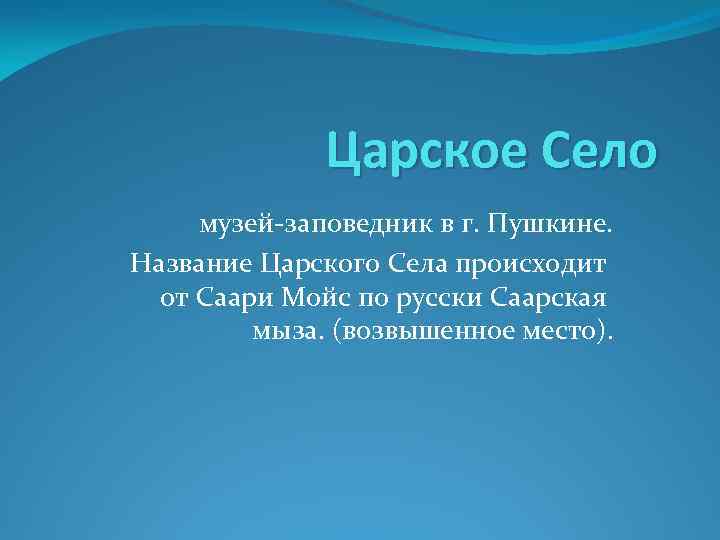 Царское Село

музей-заповедник в г. Пушкине.

Название Царского Села происходит от Саари Мойс по русски Саарская мыза. (возвышенное место).